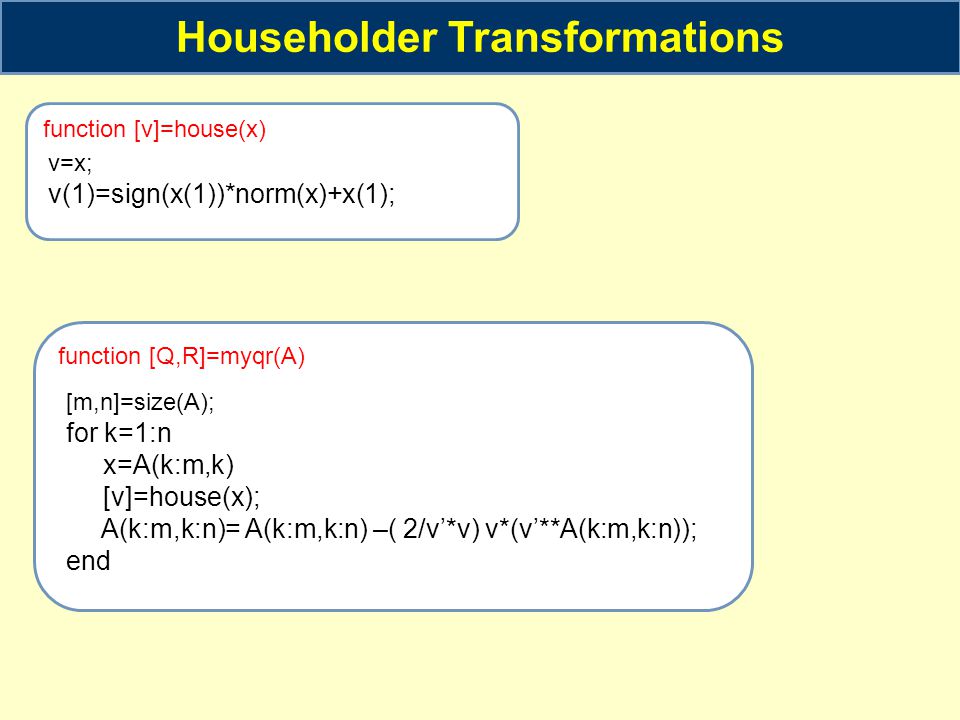 Householder Transformations

function [v]=house(x)
v=x;
v(1)=sign(x(1))*norm(x)+x(1);

function [Q,R]=myqr(A)
[m,n]=size(A);
for k=1:n
x=A(k:m,k)
[v]=house(x);
A(k:m,k:n)= A(k:m,k:n) –( 2/v’*v) v*(v’**A(k:m,k:n));
end